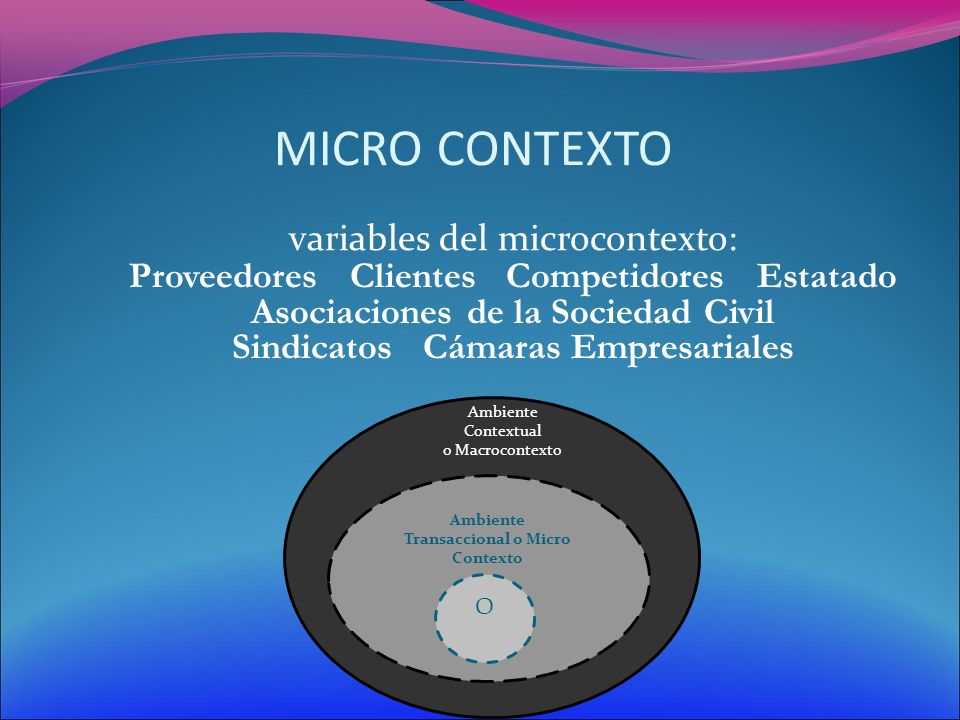 MICRO CONTEXTO

variables del microcontexto:
Proveedores Clientes Competidores Estatado
Asociaciones de la Sociedad Civil
Sindicatos Cámaras Empresariales

Ambiente
Contextual
o Macrocontexto

Ambiente
Transaccional o Micro
Contexto

O